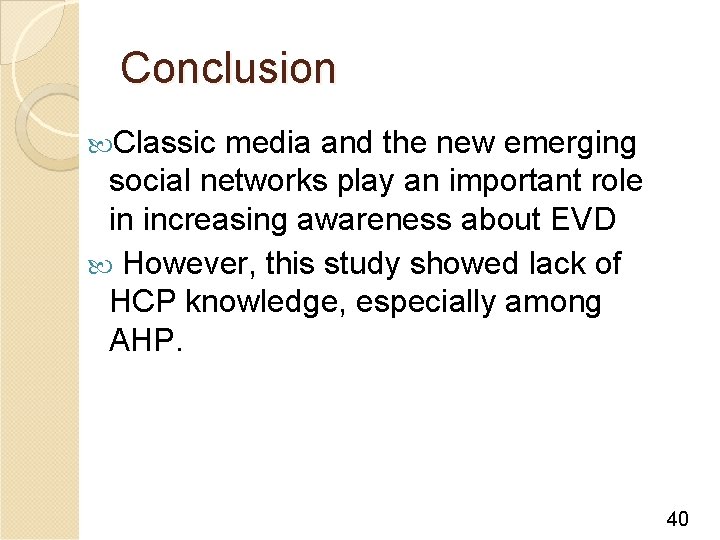 Conclusion

Classic media and the new emerging social networks play an important role in increasing awareness about EVD

However, this study showed lack of HCP knowledge, especially among AHP.

40